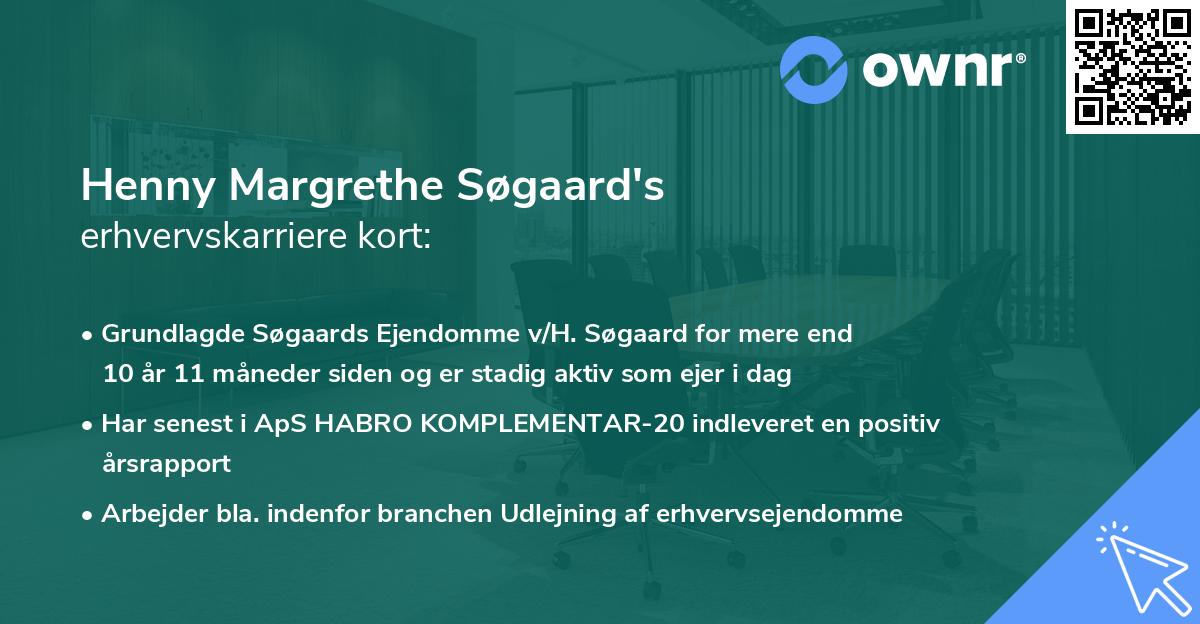 ownr®

Henny Margrethe Søgaard's
erhvervskarriere kort:

• Grundlagde Søgaards Ejendomme v/H. Søgaard for mere end 10 år 11 måneder siden og er stadig aktiv som ejer i dag
• Har senest i ApS HABRO KOMPLEMENTAR-20 indleveret en positiv årsrapport
• Arbejder bla. indenfor branchen Udlejning af erhvervsejendomme